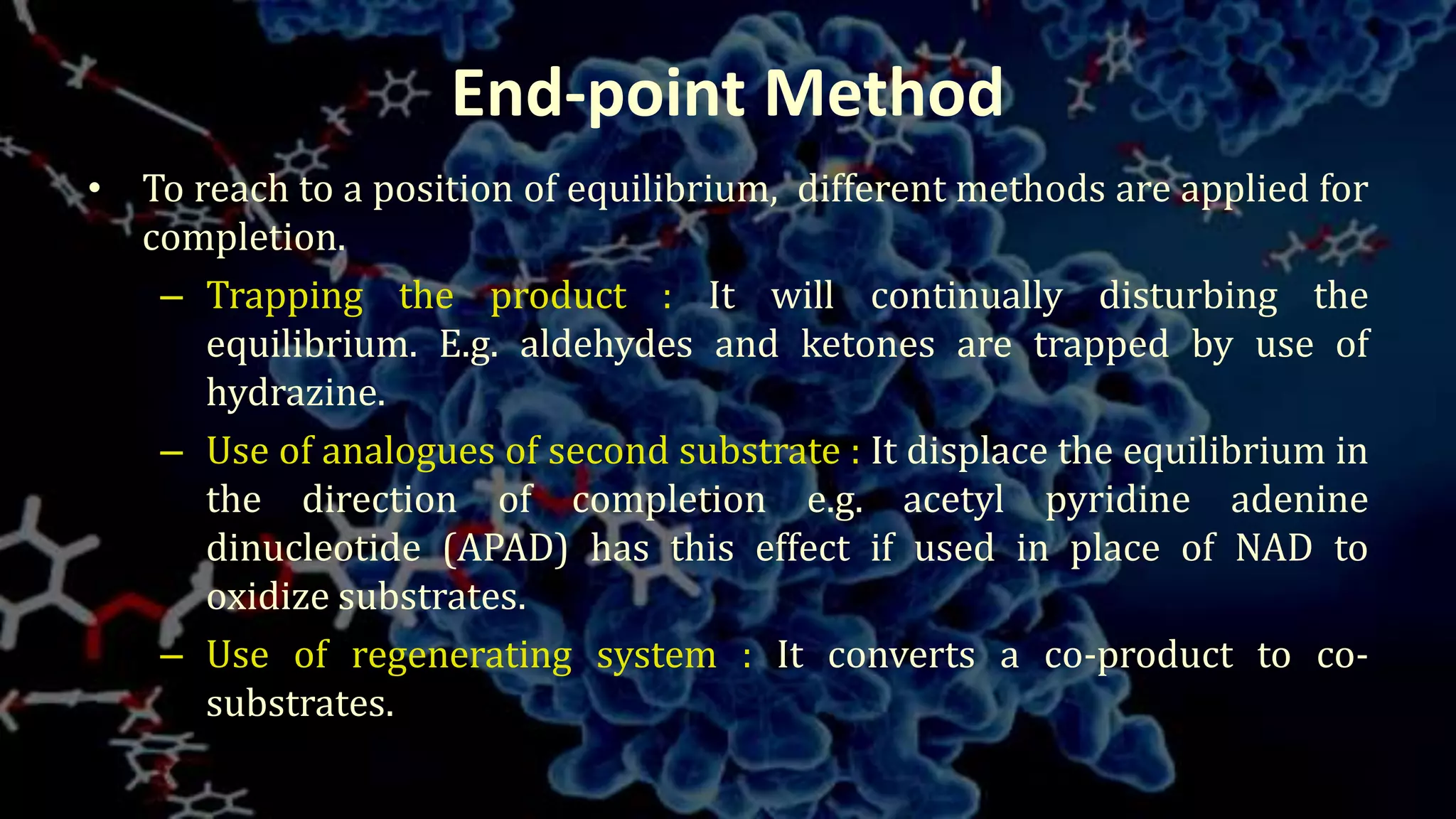 End-point Method

• To reach to a position of equilibrium, different methods are applied for completion.

– Trapping the product : It will continually disturbing the equilibrium. E.g. aldehydes and ketones are trapped by use of hydrazine.

– Use of analogues of second substrate : It displace the equilibrium in the direction of completion e.g. acetyl pyridine adenine dinucleotide (APAD) has this effect if used in place of NAD to oxidize substrates.

– Use of regenerating system : It converts a co-product to co-substrates.